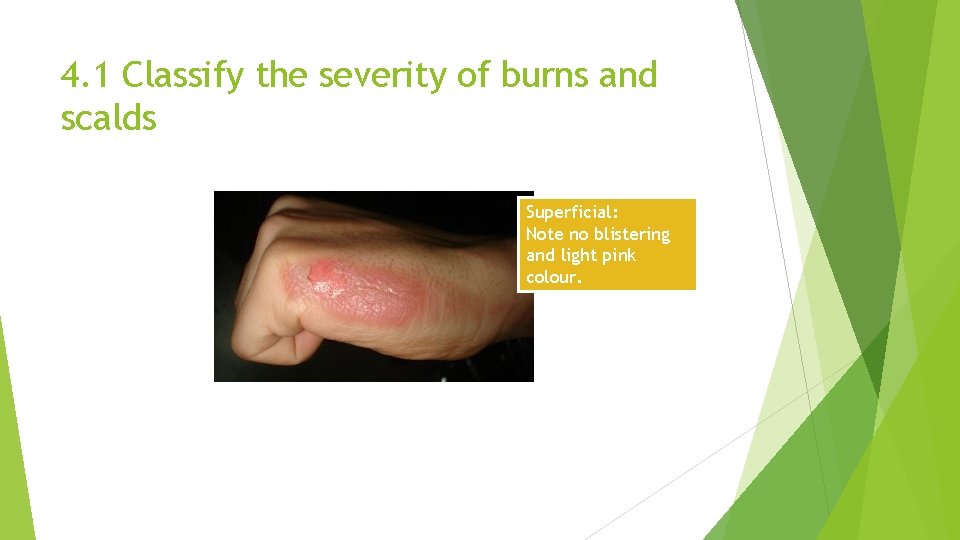 4.1 Classify the severity of burns and scalds

Superficial:
Note no blistering and light pink colour.